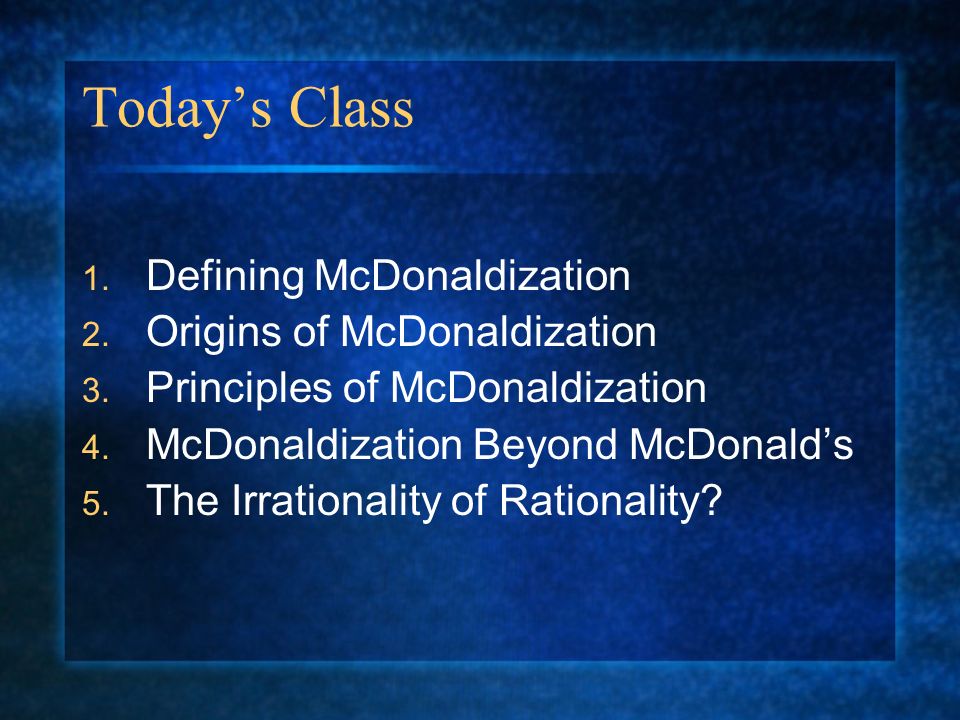 Today’s Class

1. Defining McDonaldization
2. Origins of McDonaldization
3. Principles of McDonaldization
4. McDonaldization Beyond McDonald’s
5. The Irrationality of Rationality?